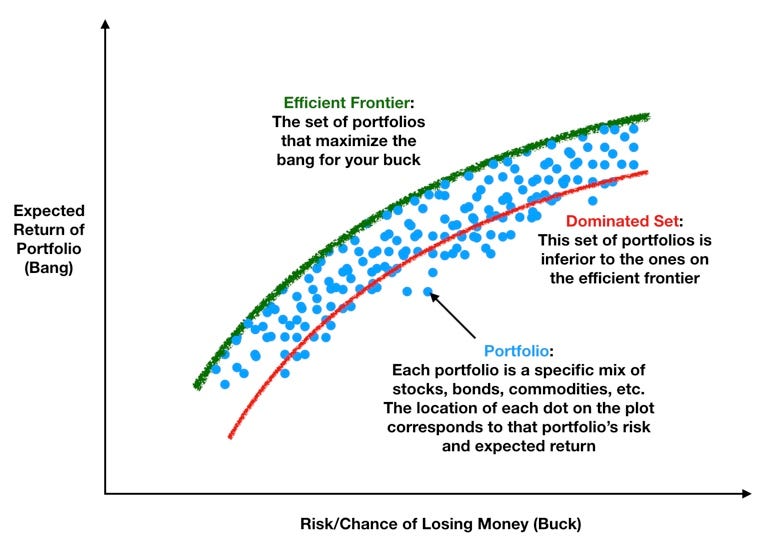 Efficient Frontier:
The set of portfolios that maximize the bang for your buck

Expected Return of Portfolio (Bang)

Dominated Set:
This set of portfolios is inferior to the ones on the efficient frontier

Portfolio:
Each portfolio is a specific mix of stocks, bonds, commodities, etc. The location of each dot on the plot corresponds to that portfolio's risk and expected return

Risk/Chance of Losing Money (Buck)